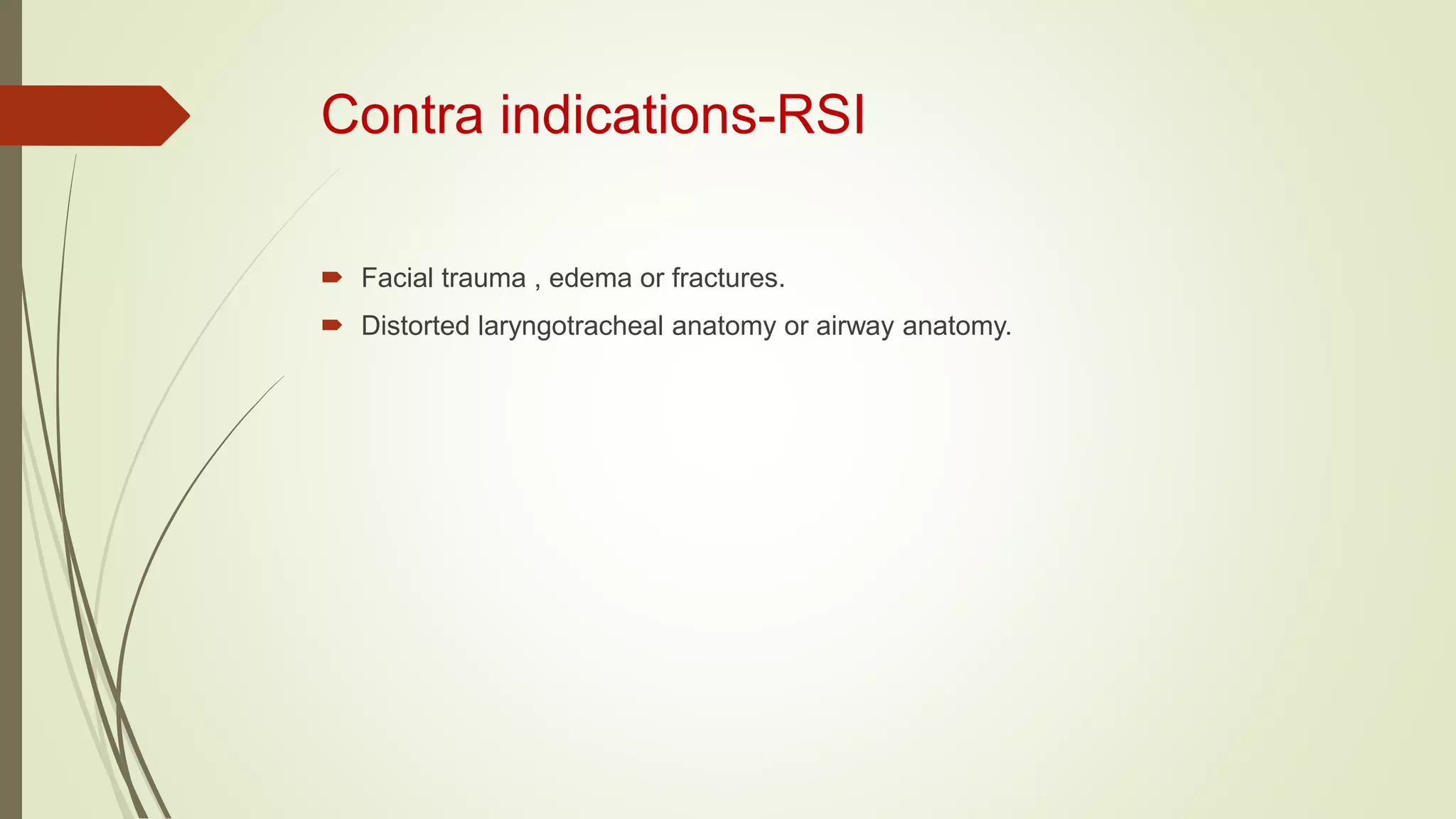 Contra indications-RSI

Facial trauma , edema or fractures.

Distorted laryngotracheal anatomy or airway anatomy.